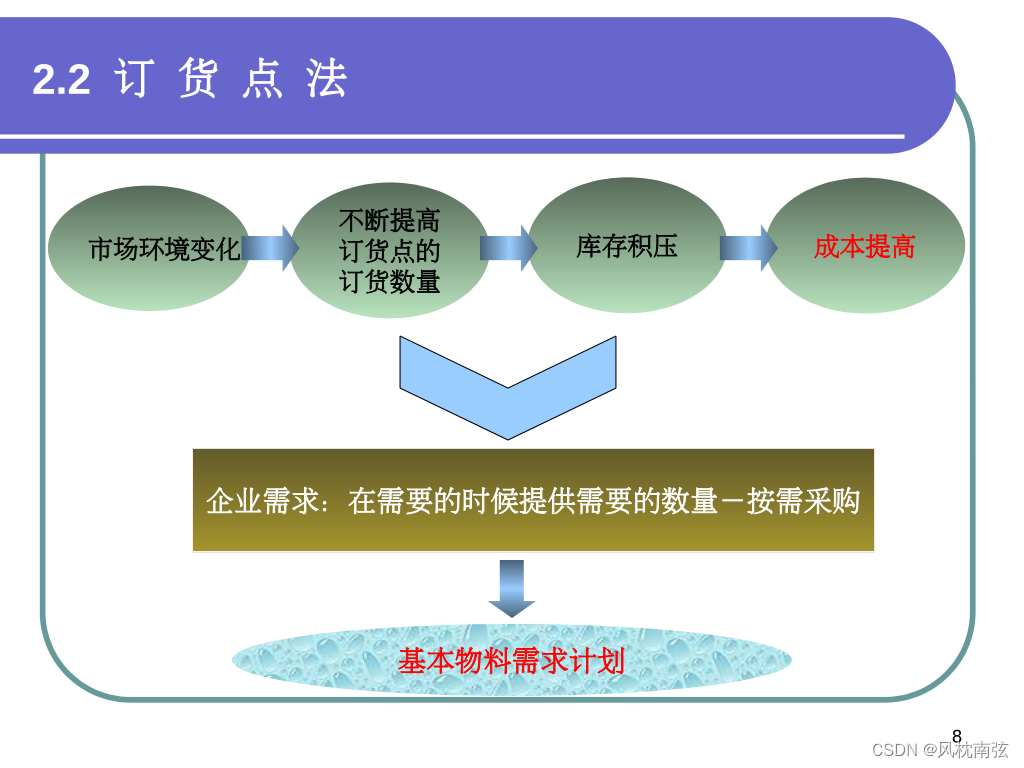 2.2 订 货 点 法

市场环境变化

不断提高订货点的订货数量

库存积压

成本提高

企业需求：在需要的时候提供需要的数量－按需采购

基本物料需求计划

8

CSDN @风枕南弦